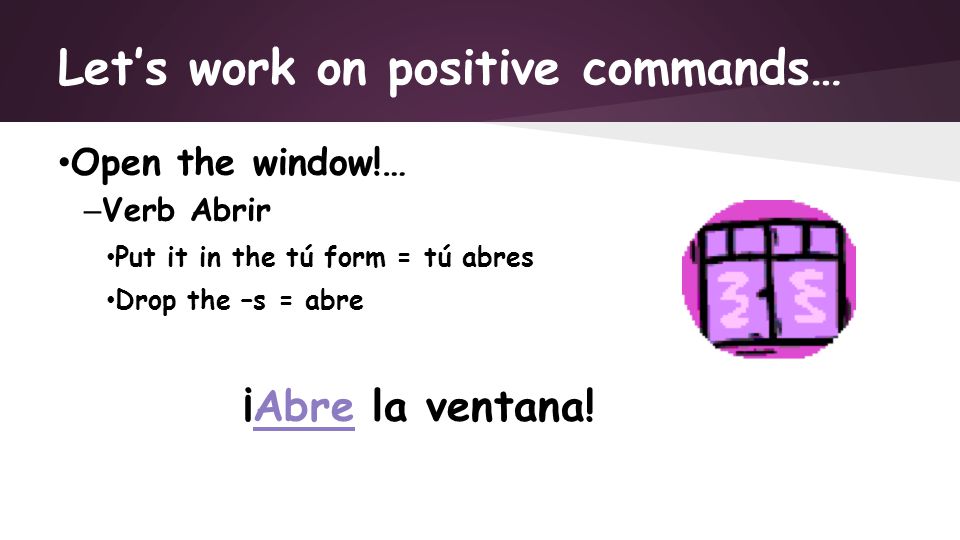 Let's work on positive commands…

•Open the window!…
–Verb Abrir
•Put it in the tú form = tú abres
•Drop the –s = abre

¡Abre la ventana!